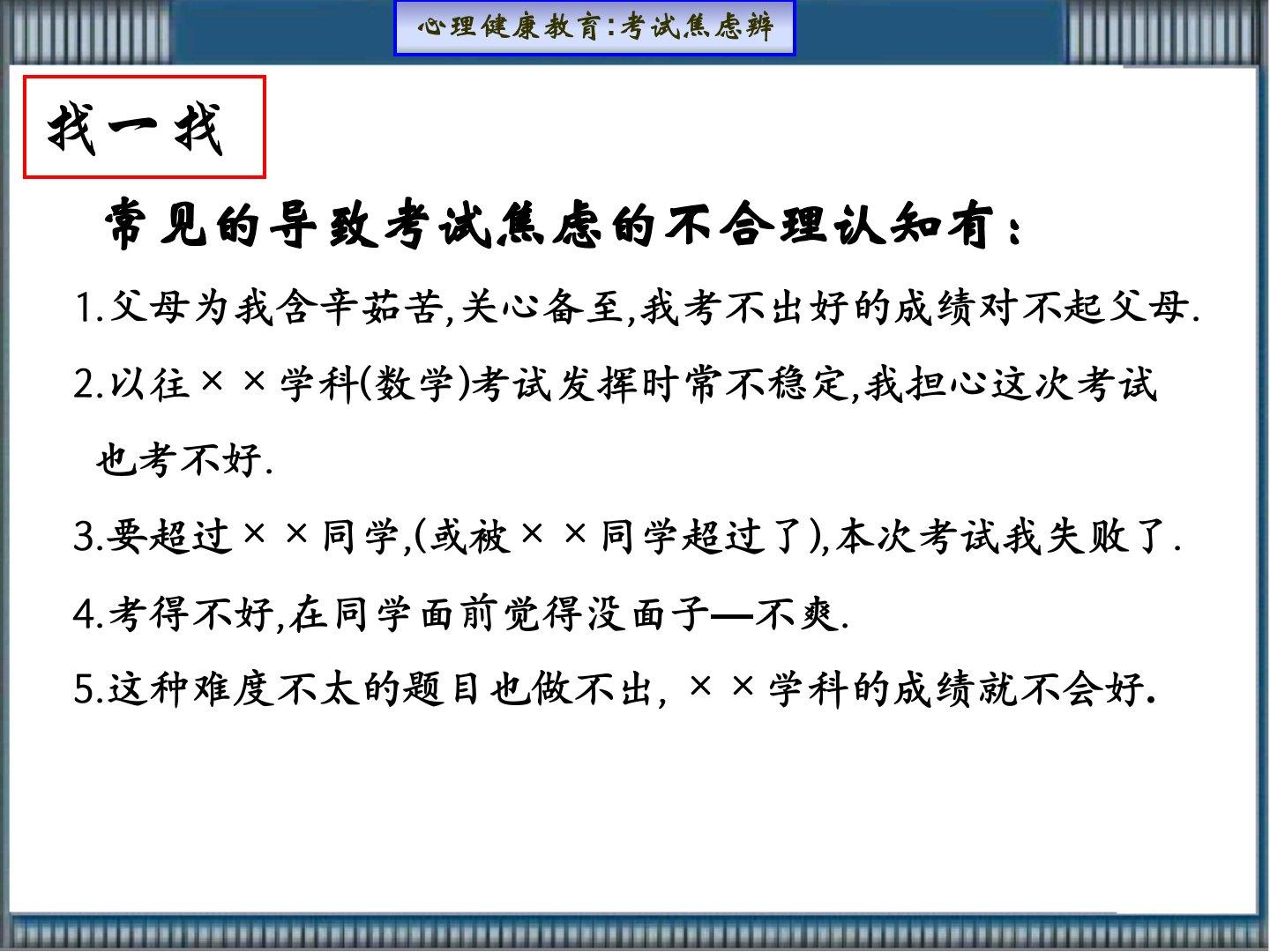 心理健康教育:考试焦虑辨

找一找

常见的导致考试焦虑的不合理认知有:

1.父母为我含辛茹苦,关心备至,我考不出好的成绩对不起父母.

2.以往××学科(数学)考试发挥时常不稳定,我担心这次考试也考不好.

3.要超过××同学,(或被××同学超过了),本次考试我失败了.

4.考得不好,在同学面前觉得没面子—不爽.

5.这种难度不太的题目也做不出, ××学科的成绩就不会好.